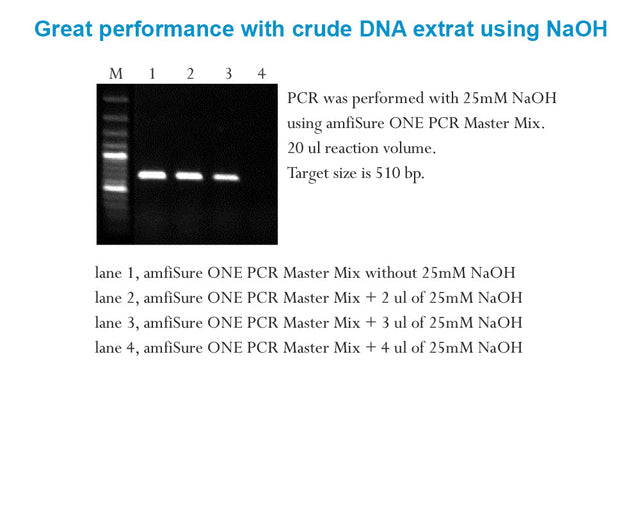 Great performance with crude DNA extrat using NaOH

M 1 2 3 4

PCR was performed with 25mM NaOH using amfiSure ONE PCR Master Mix. 20 ul reaction volume. Target size is 510 bp.

lane 1, amfiSure ONE PCR Master Mix without 25mM NaOH
lane 2, amfiSure ONE PCR Master Mix + 2 ul of 25mM NaOH
lane 3, amfiSure ONE PCR Master Mix + 3 ul of 25mM NaOH
lane 4, amfiSure ONE PCR Master Mix + 4 ul of 25mM NaOH